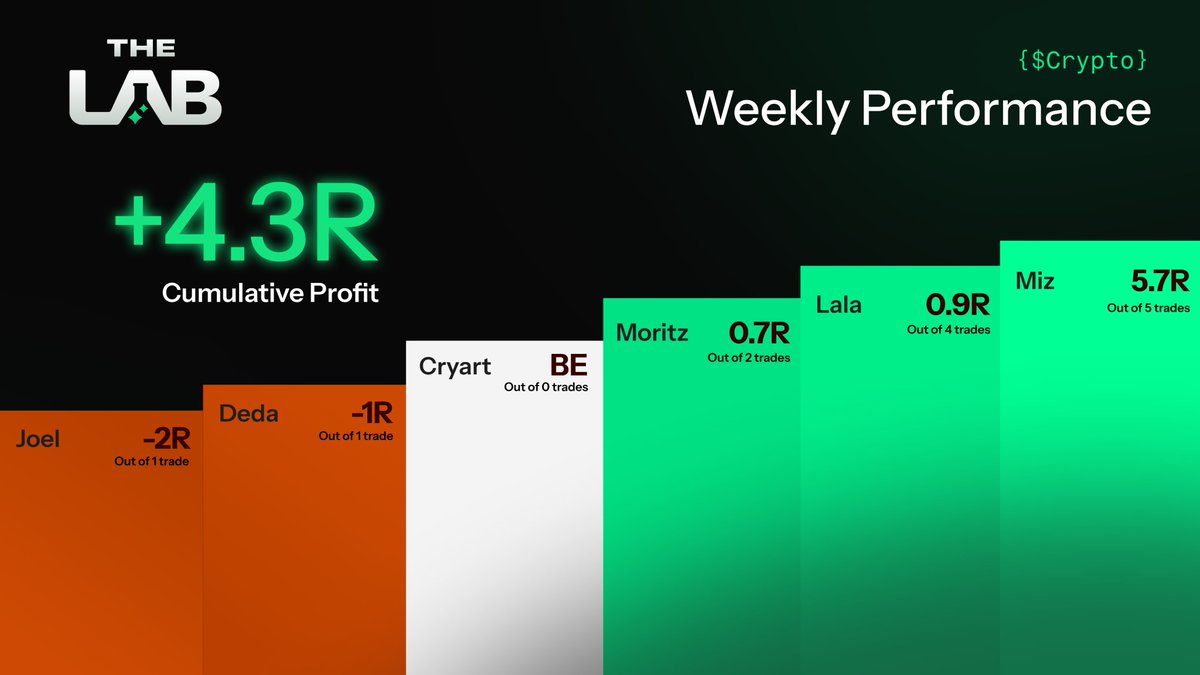 THE LAB

{$Crypto}
Weekly Performance

+4.3R
Cumulative Profit

Joel -2R
Out of 1 trade

Deda -1R
Out of 1 trade

Cryart BE
Out of 0 trades

Moritz 0.7R
Out of 2 trades

Lala 0.9R
Out of 4 trades

Miz 5.7R
Out of 5 trades